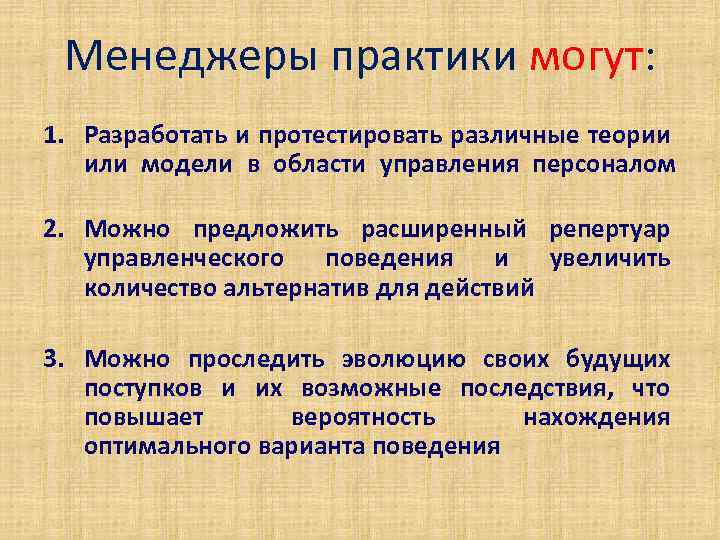 Менеджеры практики могут:

1. Разработать и протестировать различные теории или модели в области управления персоналом

2. Можно предложить расширенный репертуар управленческого поведения и увеличить количество альтернатив для действий

3. Можно проследить эволюцию своих будущих поступков и их возможные последствия, что повышает вероятность нахождения оптимального варианта поведения